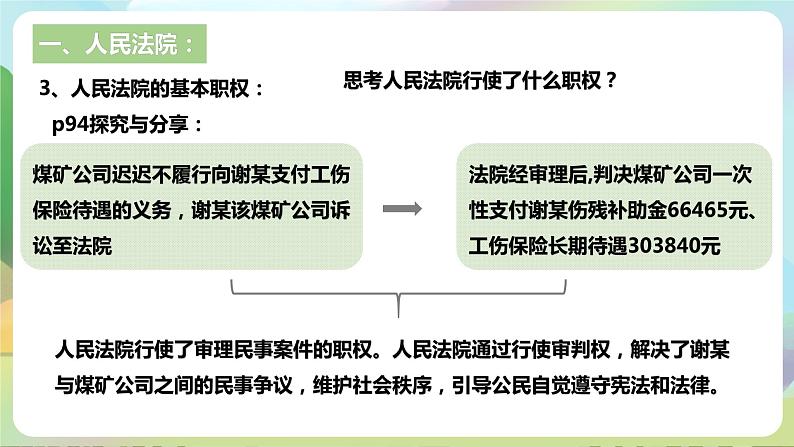 一、人民法院：

3、人民法院的基本职权：

思考人民法院行使了什么职权？

p94探究与分享：

煤矿公司迟迟不履行向谢某支付工伤保险待遇的义务，谢某该煤矿公司诉讼至法院

法院经审理后,判决煤矿公司一次性支付谢某伤残补助金66465元、工伤保险长期待遇303840元

人民法院行使了审理民事案件的职权。人民法院通过行使审判权，解决了谢某与煤矿公司之间的民事争议，维护社会秩序，引导公民自觉遵守宪法和法律。